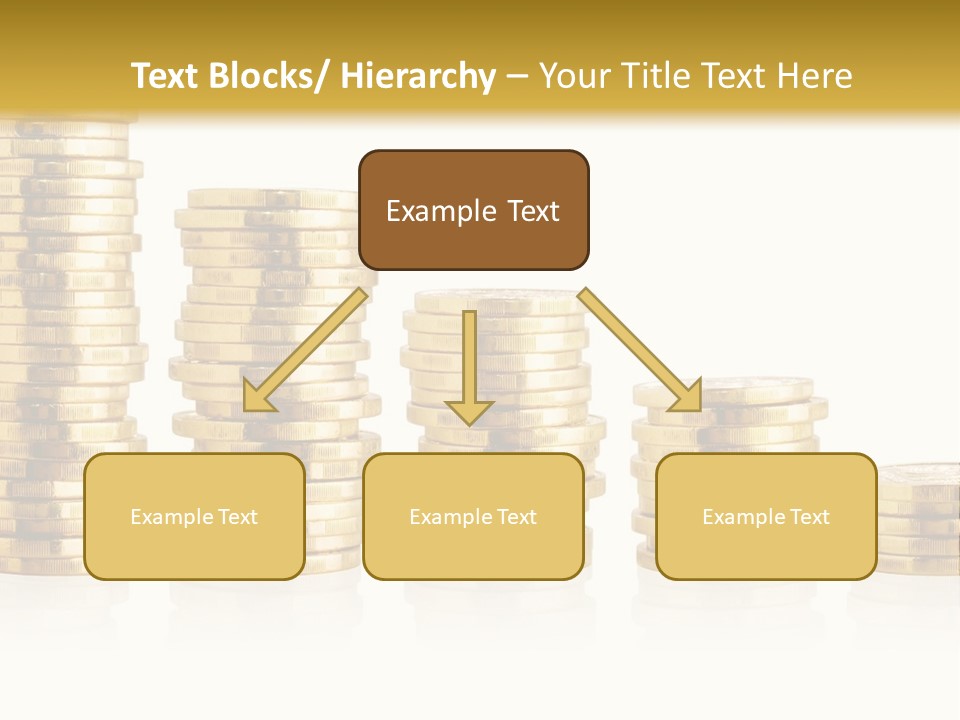 Text Blocks/ Hierarchy – Your Title Text Here

Example Text

Example Text

Example Text

Example Text